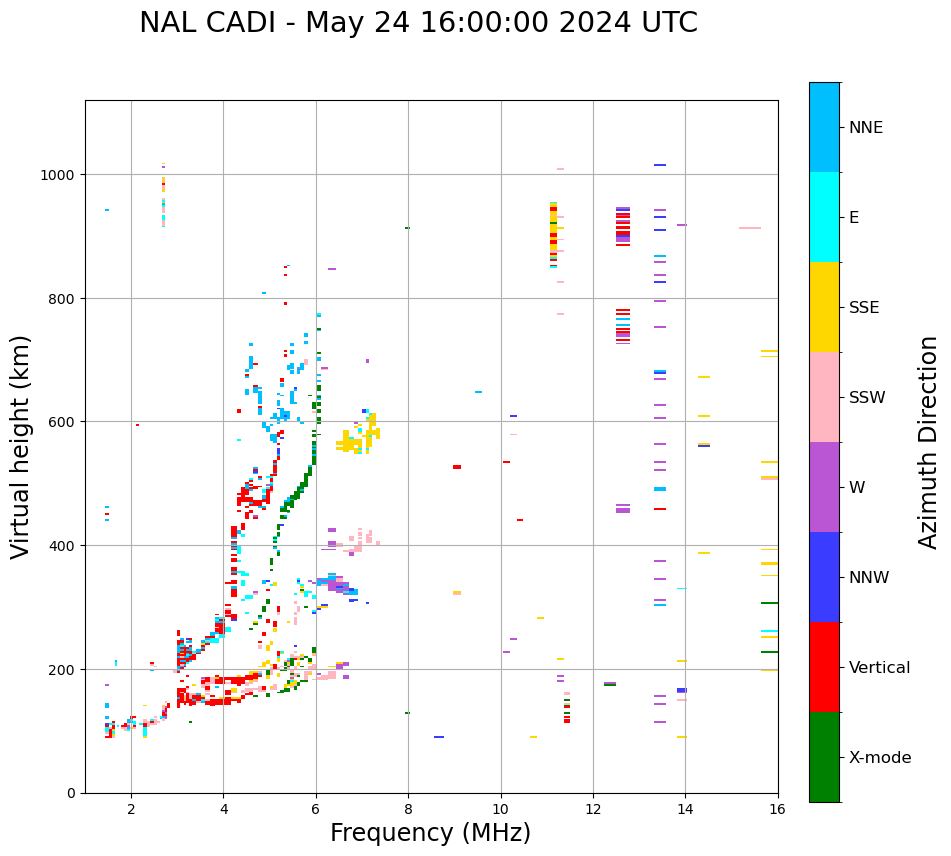 NAL CADI - May 24 16:00:00 2024 UTC

Virtual height (km)

1000
800
600
400
200
0

2
4
6
8
10
12
14
16

Frequency (MHz)

NNE
E
SSE
SSW
W
NNW
Vertical
X-mode

Azimuth Direction